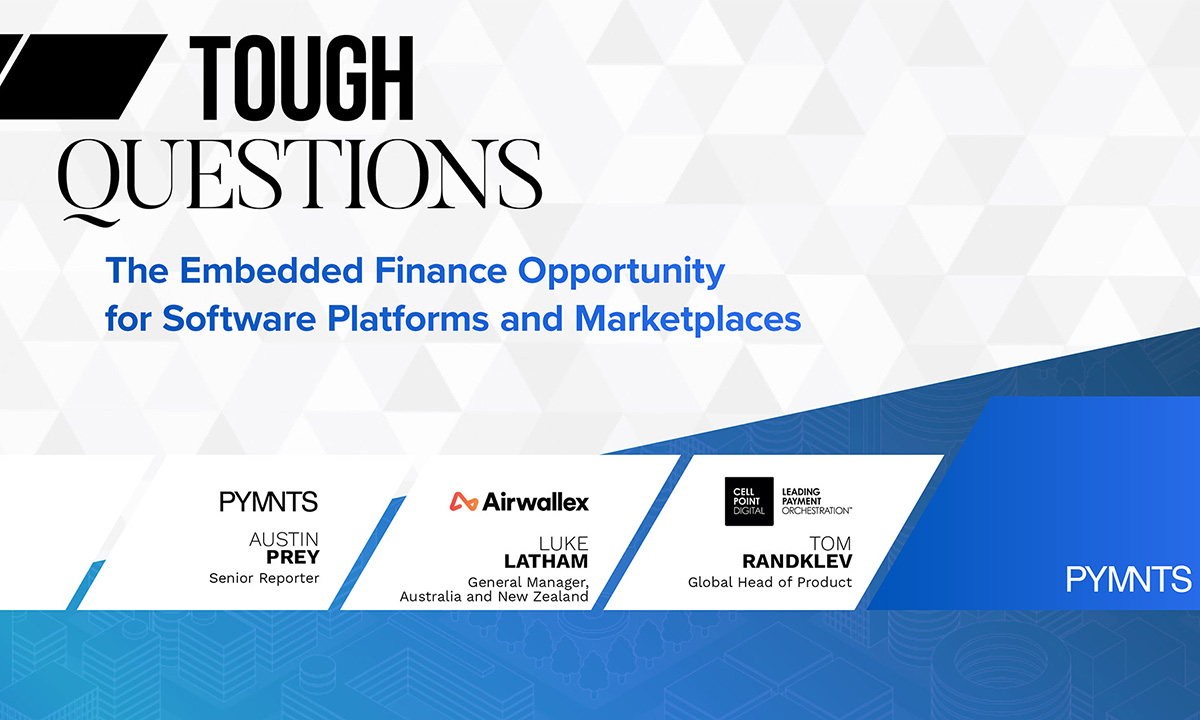 TOUGH QUESTIONS

The Embedded Finance Opportunity for Software Platforms and Marketplaces

PYMNTS
AUSTIN
PREY
Senior Reporter

Airwallex
LUKE
LATHAM
General Manager, Australia and New Zealand

CELL POINT DIGITAL
LEADING PAYMENT ORCHESTRATION™
TOM
RANDKLEV
Global Head of Product

PYMNTS